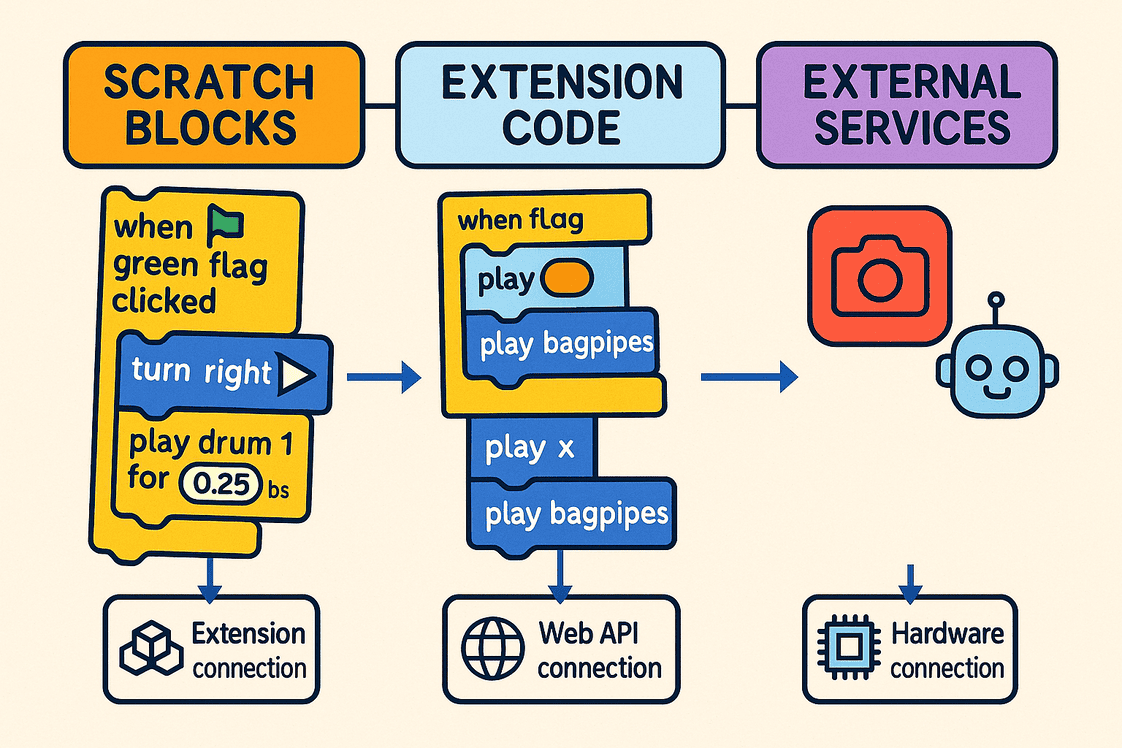 SCRATCH BLOCKS

EXTENSION CODE

EXTERNAL SERVICES

when green flag clicked

turn right

play drum 1 for 0.25 bs

when flag

play

play bagpipes

play x

play bagpipes

Extension connection

Web API connection

Hardware connection